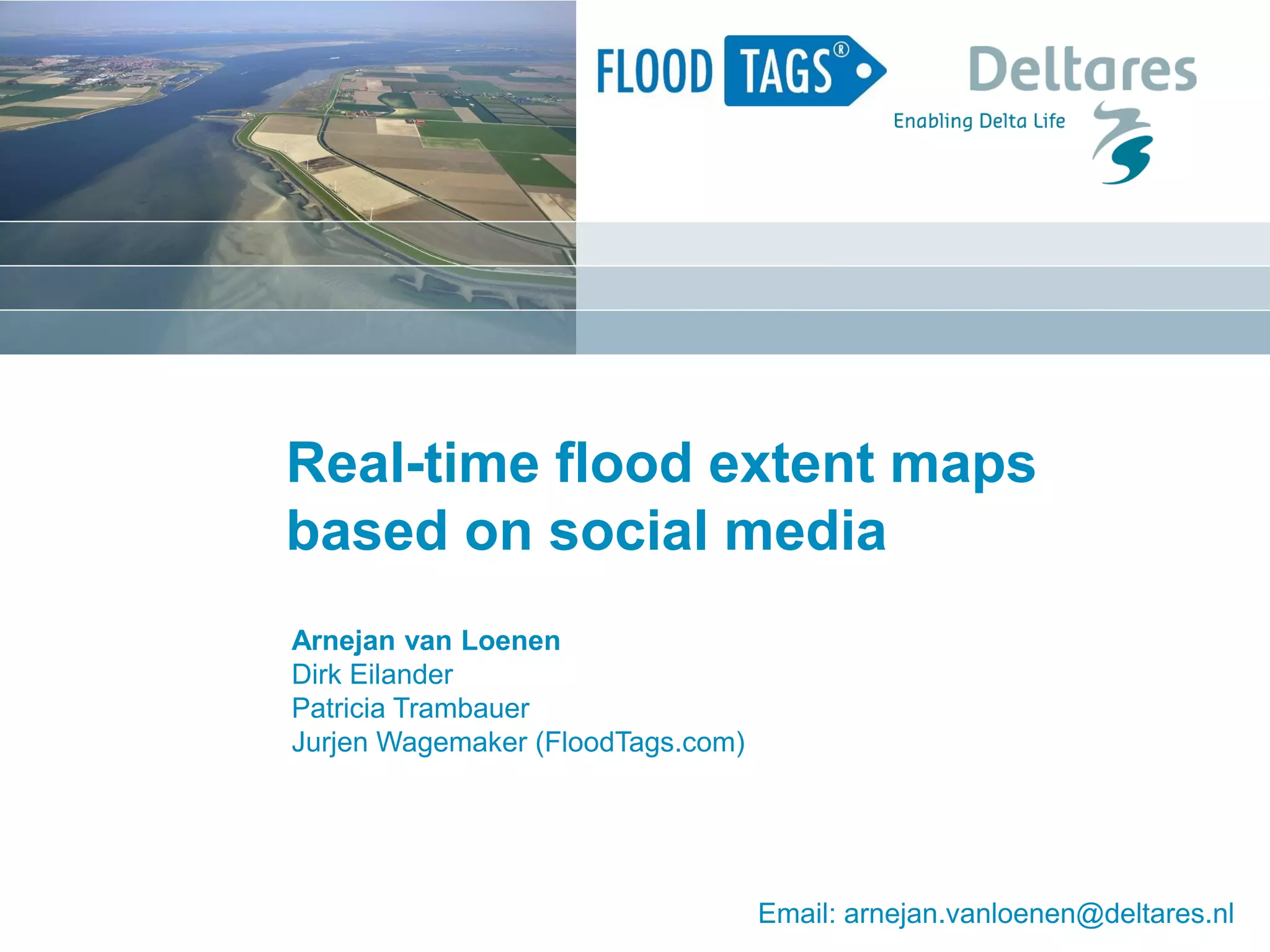 FLOOD TAGS®

Deltares
Enabling Delta Life

Real-time flood extent maps based on social media

Arnejan van Loenen
Dirk Eilander
Patricia Trambauer
Jurjen Wagemaker (FloodTags.com)

Email: arnejan.vanloenen@deltares.nl